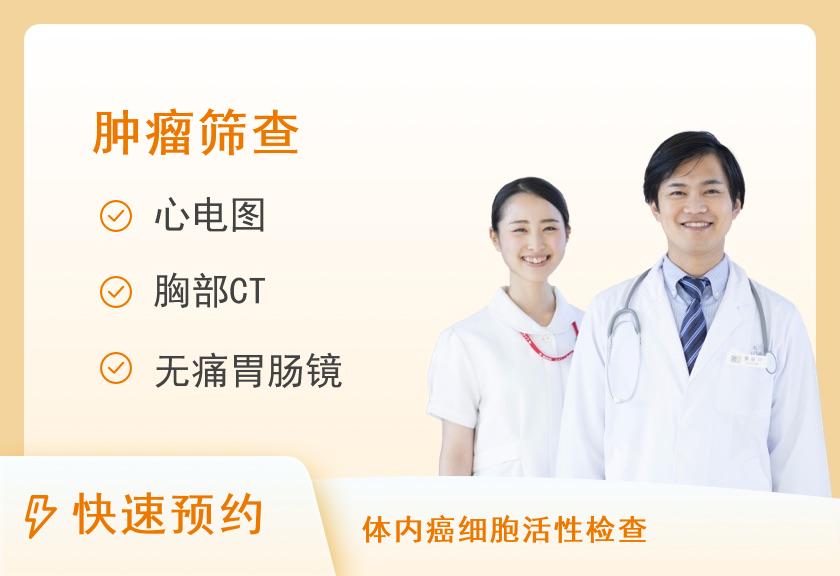 肿瘤筛查

心电图

胸部CT

无痛胃肠镜

快速预约

体内癌细胞活性检查